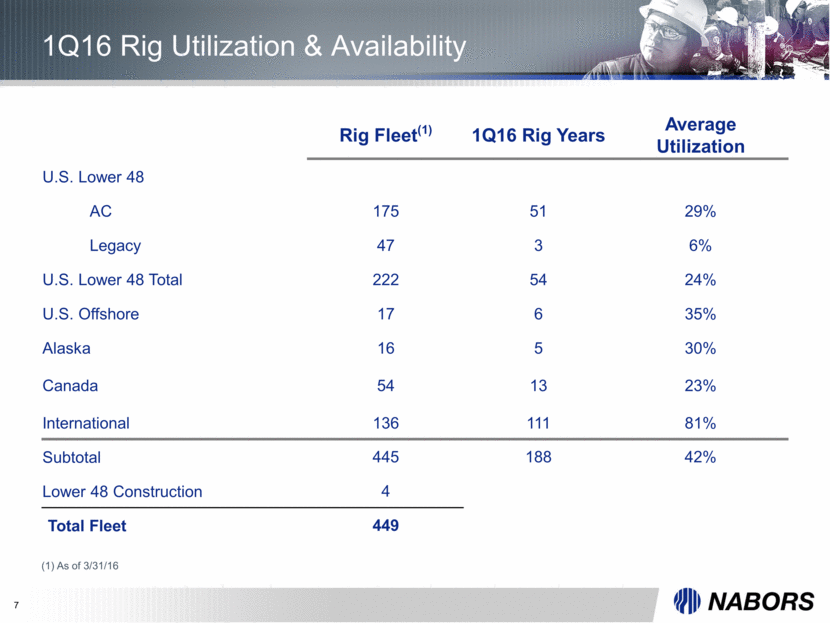 1Q16 Rig Utilization & Availability

| | Rig Fleet$^{(1)}$ | 1Q16 Rig Years | Average Utilization |
|---|---|---|---|
| U.S. Lower 48 | | | |
| AC | 175 | 51 | 29% |
| Legacy | 47 | 3 | 6% |
| U.S. Lower 48 Total | 222 | 54 | 24% |
| U.S. Offshore | 17 | 6 | 35% |
| Alaska | 16 | 5 | 30% |
| Canada | 54 | 13 | 23% |
| International | 136 | 111 | 81% |
| Subtotal | 445 | 188 | 42% |
| Lower 48 Construction | 4 | | |
| Total Fleet | 449 | | |

(1) As of 3/31/16

7

NABORS